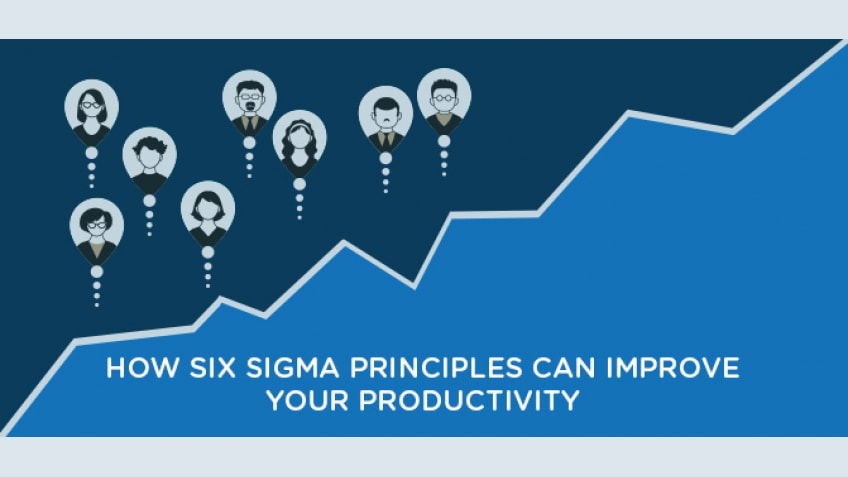 HOW SIX SIGMA PRINCIPLES CAN IMPROVE YOUR PRODUCTIVITY